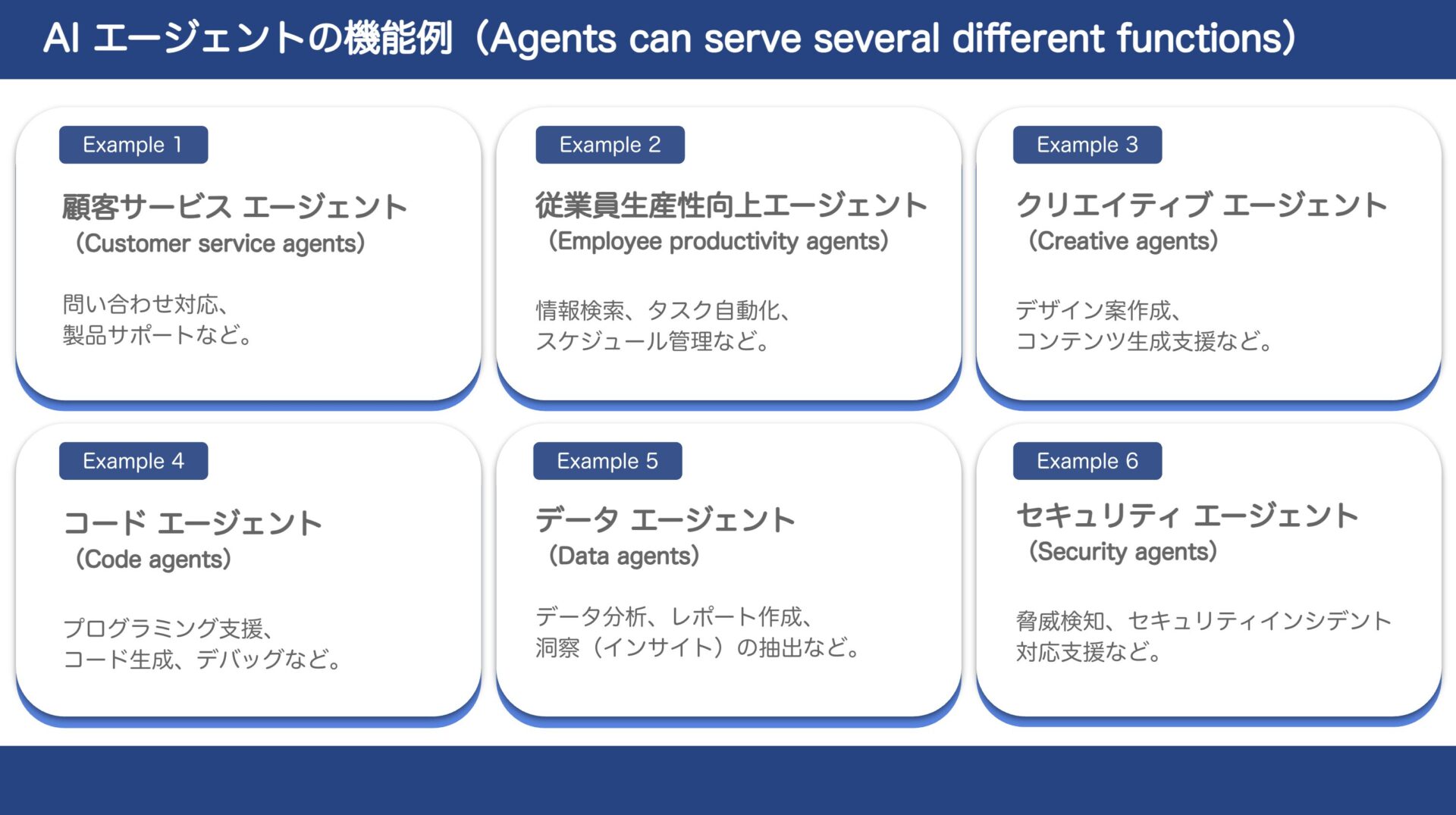 AI エージェントの機能例（Agents can serve several different functions）

Example 1

顧客サービス エージェント
（Customer service agents）

問い合わせ対応、
製品サポートなど。

Example 2

従業員生産性向上エージェント
（Employee productivity agents）

情報検索、タスク自動化、
スケジュール管理など。

Example 3

クリエイティブ エージェント
（Creative agents）

デザイン案作成、
コンテンツ生成支援など。

Example 4

コード エージェント
（Code agents）

プログラミング支援、
コード生成、デバッグなど。

Example 5

データ エージェント
（Data agents）

データ分析、レポート作成、
洞察（インサイト）の抽出など。

Example 6

セキュリティ エージェント
（Security agents）

脅威検知、セキュリティインシデント
対応支援など。